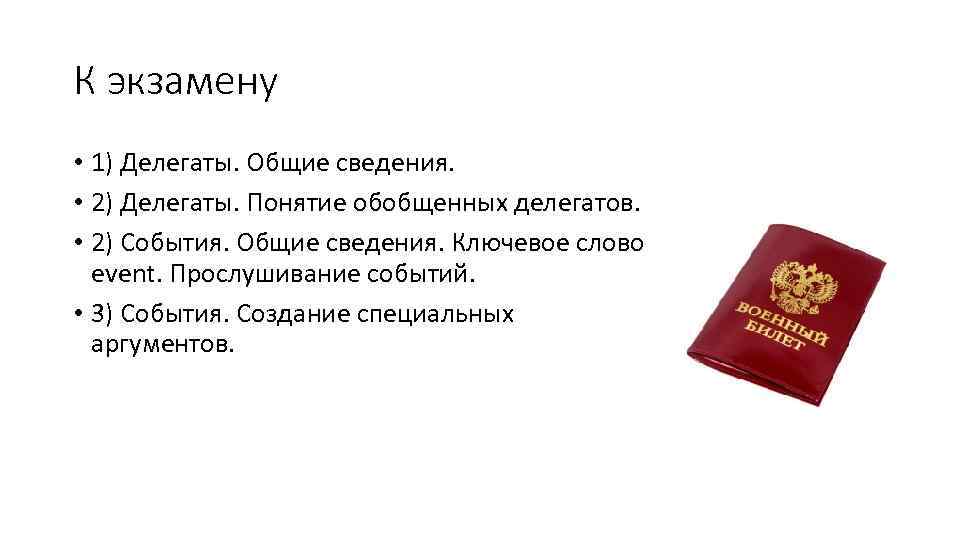 К экзамену

• 1) Делегаты. Общие сведения.
• 2) Делегаты. Понятие обобщенных делегатов.
• 2) События. Общие сведения. Ключевое слово event. Прослушивание событий.
• 3) События. Создание специальных аргументов.

ВОЕННЫЙ БИЛЕТ